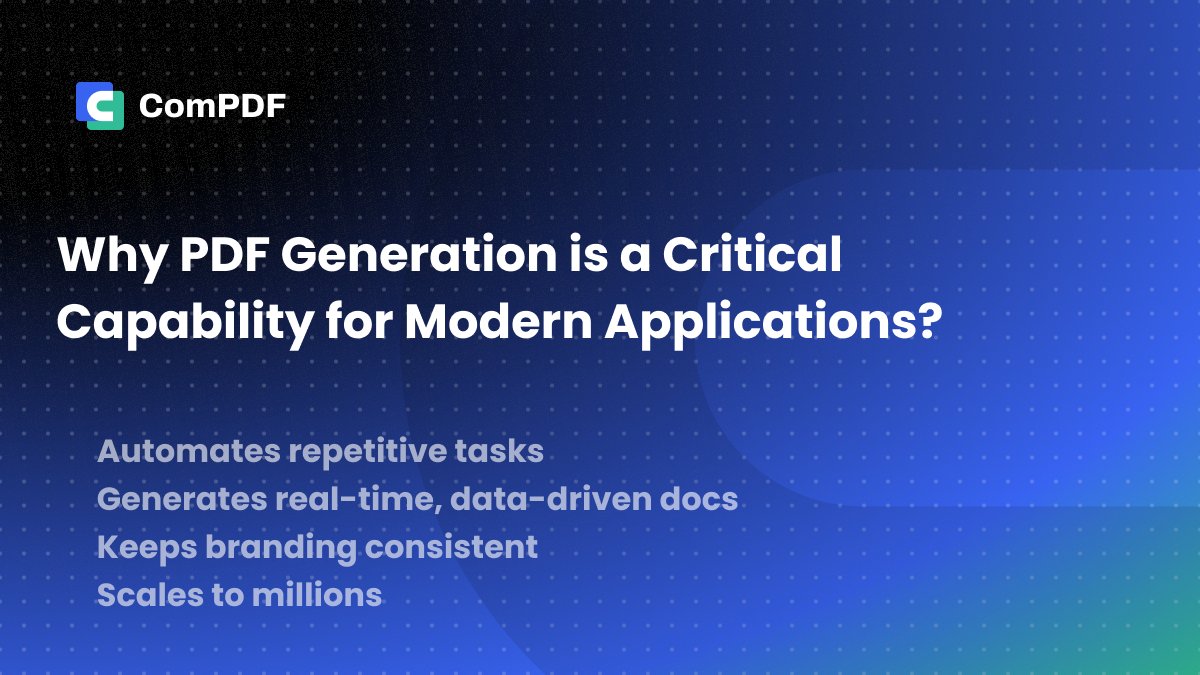 ComPDF

Why PDF Generation is a Critical Capability for Modern Applications?

Automates repetitive tasks
Generates real-time, data-driven docs
Keeps branding consistent
Scales to millions